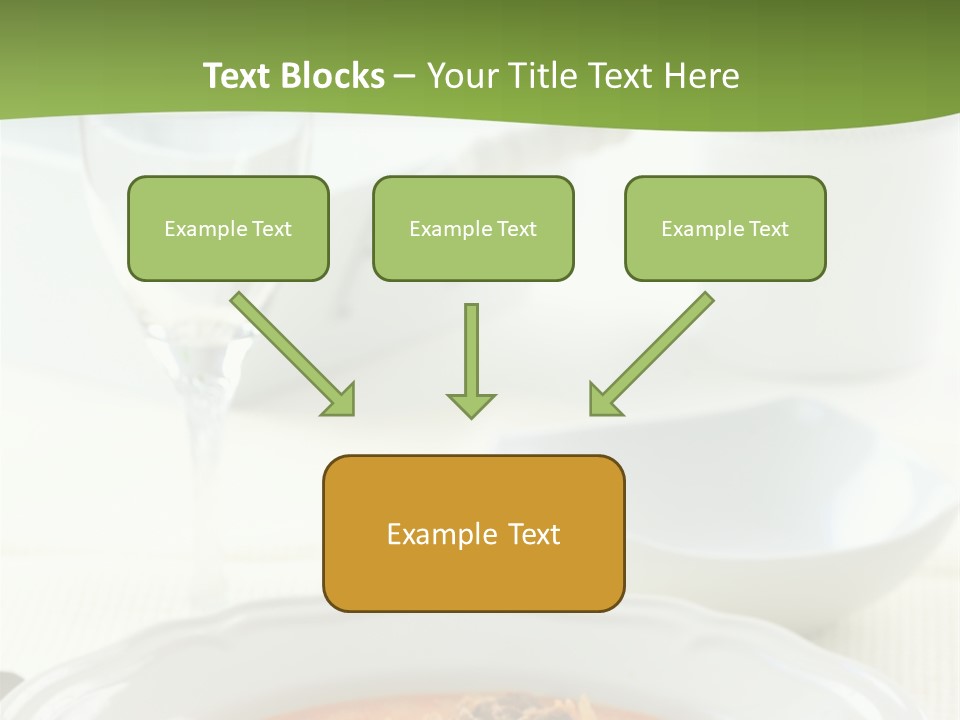 Text Blocks – Your Title Text Here

Example Text

Example Text

Example Text

Example Text